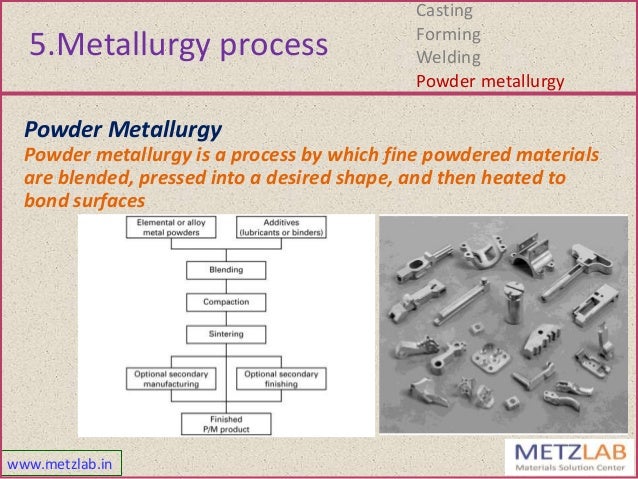 5.Metallurgy process

Casting
Forming
Welding
Powder metallurgy

Powder Metallurgy
Powder metallurgy is a process by which fine powdered materials are blended, pressed into a desired shape, and then heated to bond surfaces

Elemental or alloy metal powders

Additives (lubricants or binders)

Blending

Compaction

Sintering

Optional secondary manufacturing

Optional secondary finishing

Finished P/M product

www.metzlab.in

METZLAB
Materials Solution Center